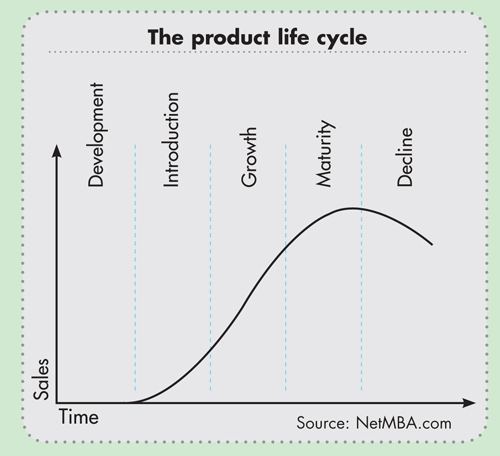 The product life cycle

Development

Introduction

Growth

Maturity

Decline

Sales

Time

Source: NetMBA.com